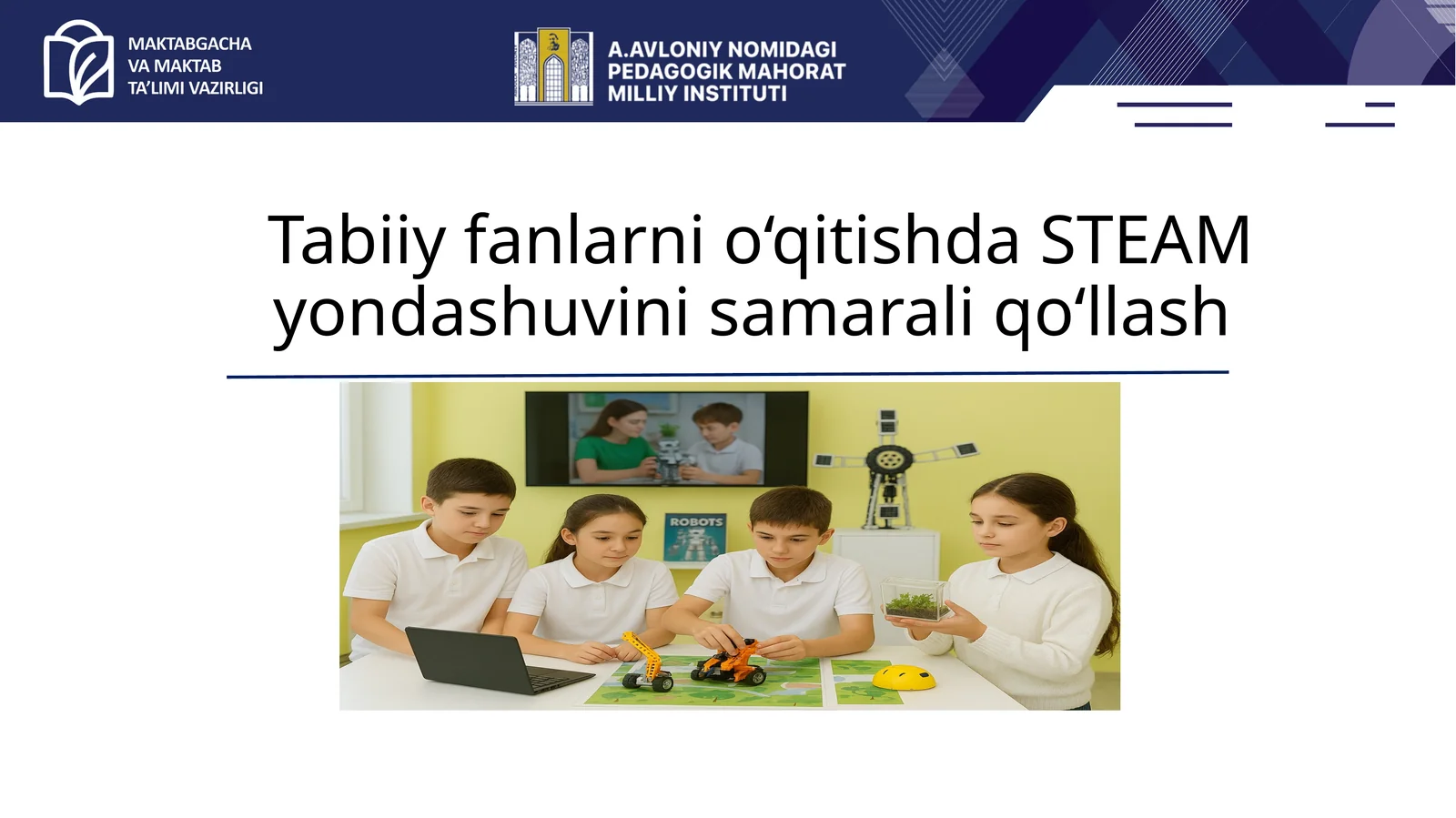 MAKTABGACHA
VA MAKTAB
TA'LIMI VAZIRLIGI

A.AVLONIY NOMIDAGI
PEDAGOGIK MAHORAT
MILLIY INSTITUTI

Tabiiy fanlarni o‘qitishda STEAM yondashuvini samarali qo‘llash

ROBOTS